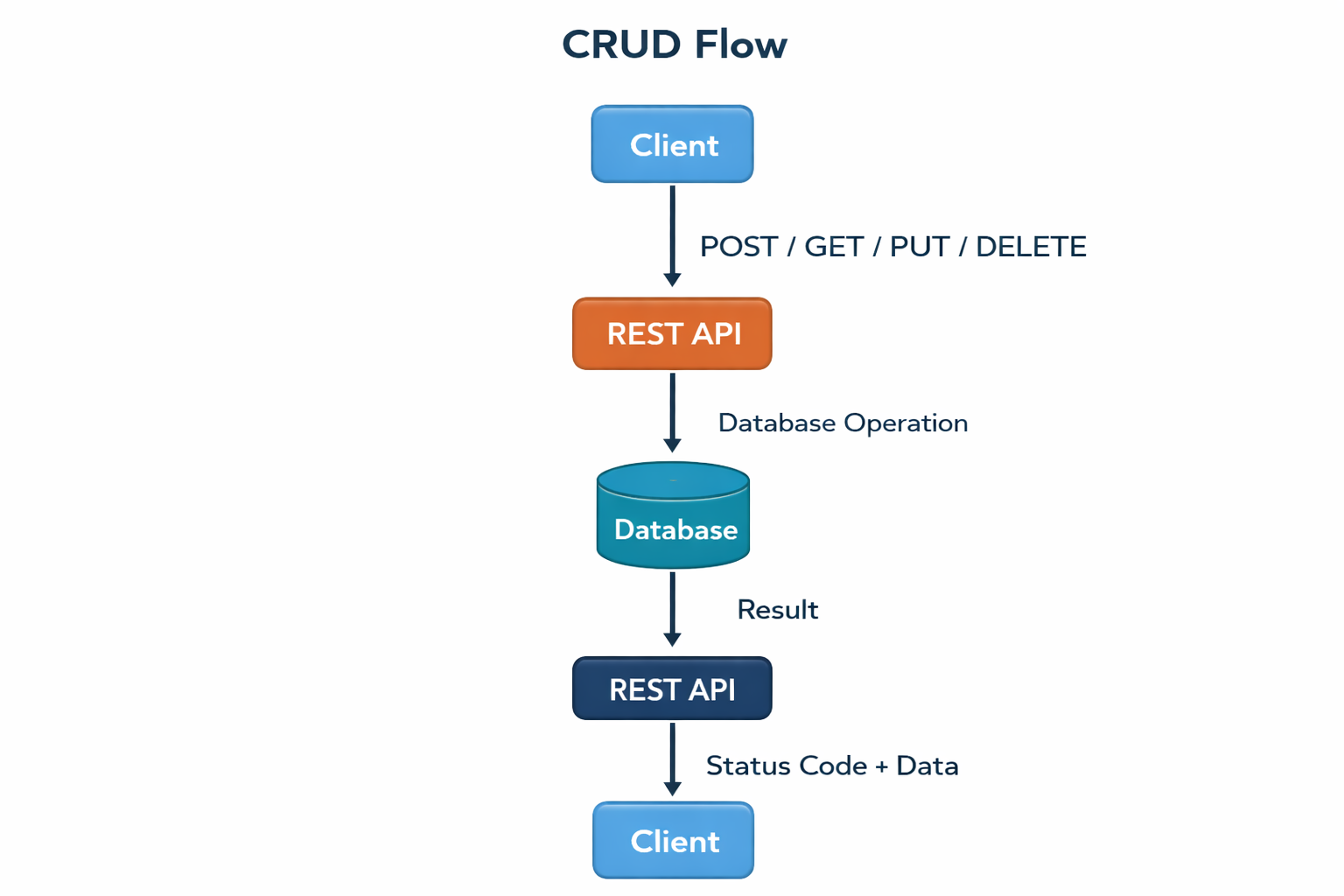 CRUD Flow

Client

POST / GET / PUT / DELETE

REST API

Database Operation

Database

Result

REST API

Status Code + Data

Client